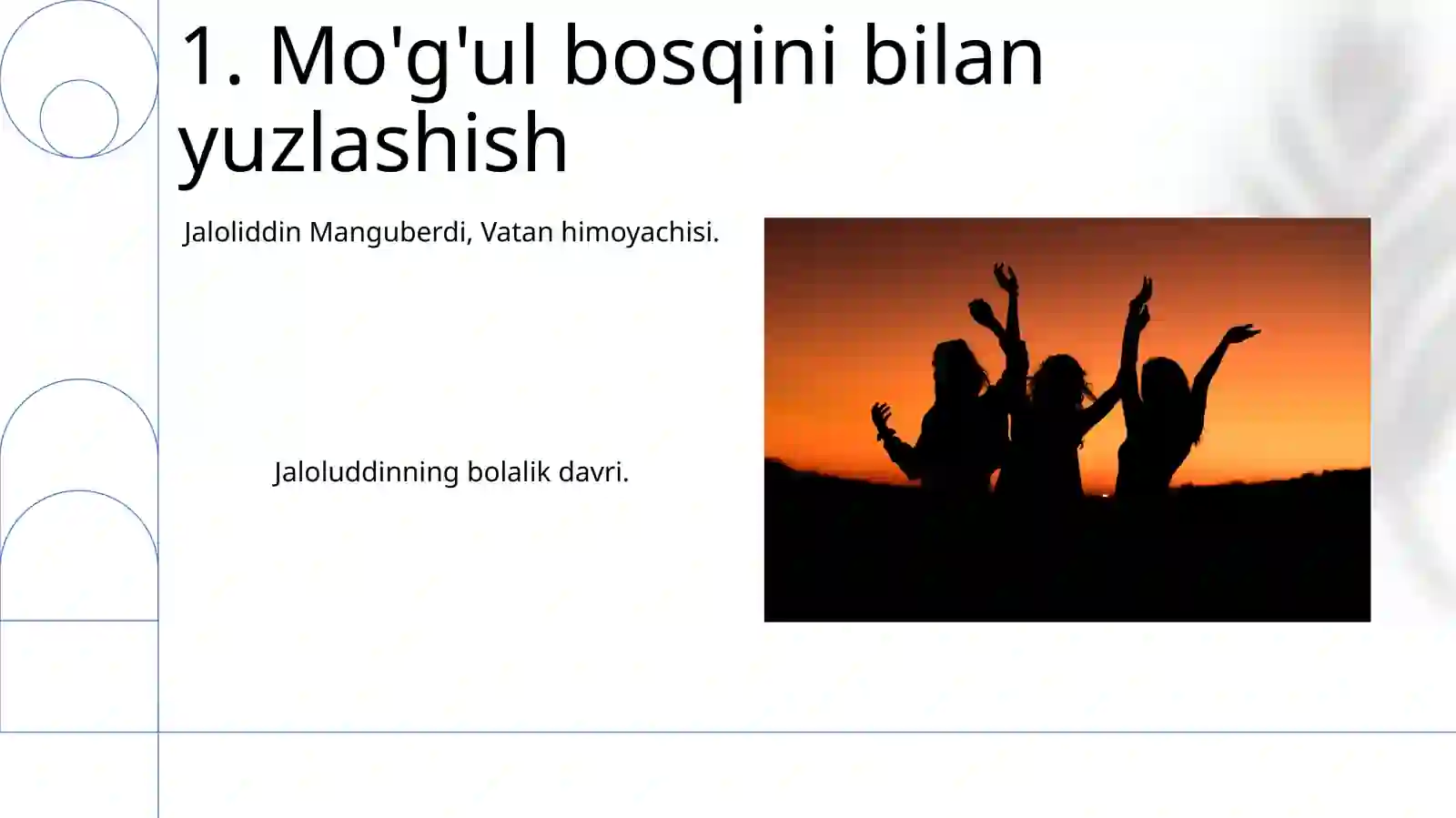 1. Mo'g'ul bosqini bilan yuzlashish

Jaloliddin Manguberdi, Vatan himoyachisi.

Jaloluddinning bolalik davri.